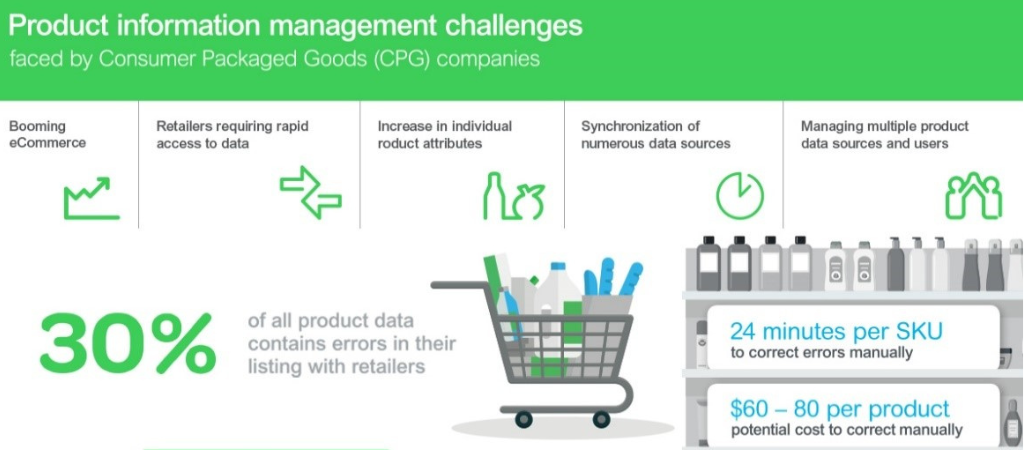 Product information management challenges
faced by Consumer Packaged Goods (CPG) companies

Booming eCommerce

Retailers requiring rapid access to data

Increase in individual roduct attributes

Synchronization of numerous data sources

Managing multiple product data sources and users

30% of all product data contains errors in their listing with retailers

24 minutes per SKU
to correct errors manually

$60 – 80 per product
potential cost to correct manually